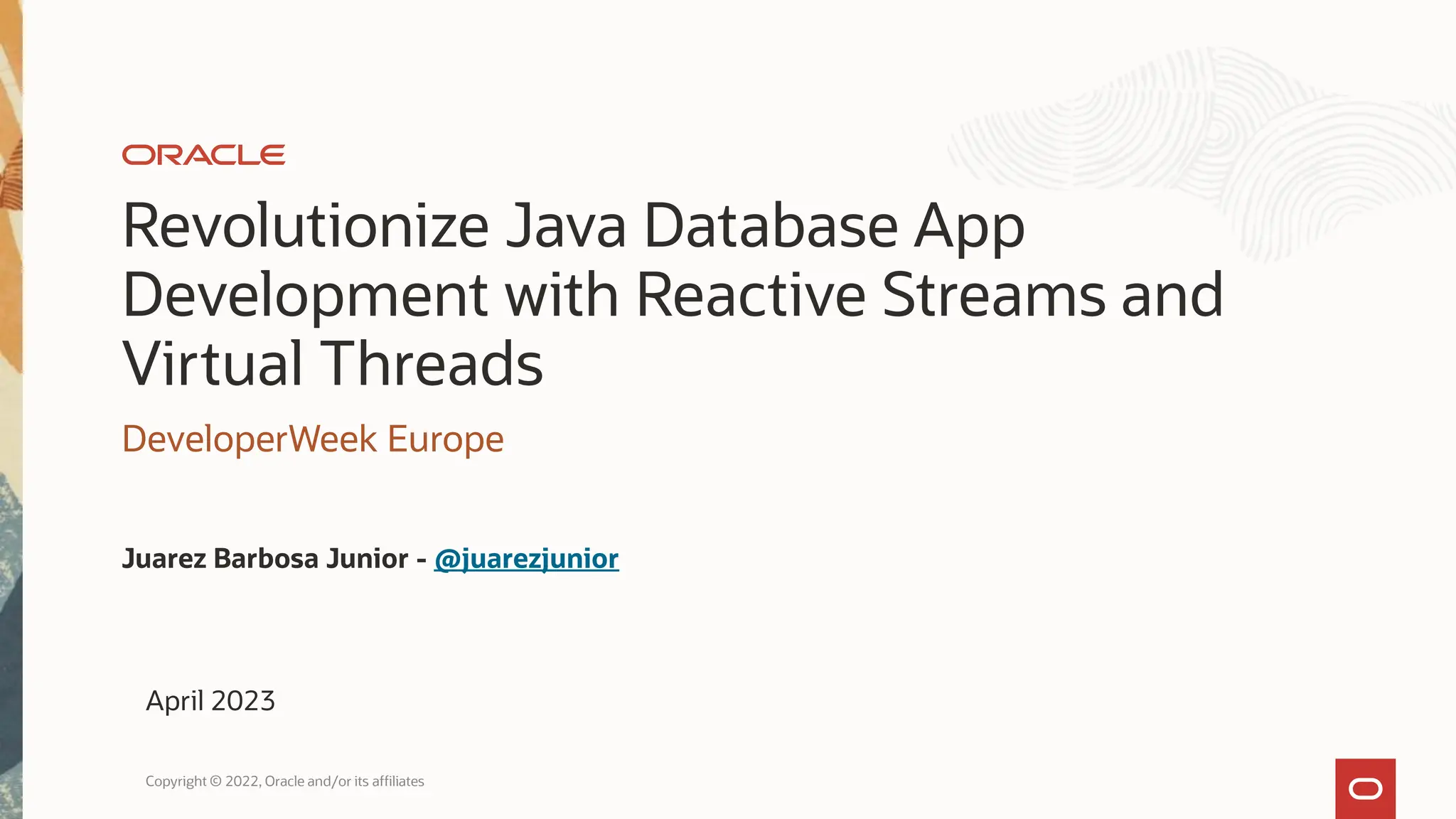 ORACLE

Revolutionize Java Database App Development with Reactive Streams and Virtual Threads

DeveloperWeek Europe

Juarez Barbosa Junior - @juarezjunior

April 2023

Copyright © 2022, Oracle and/or its affiliates